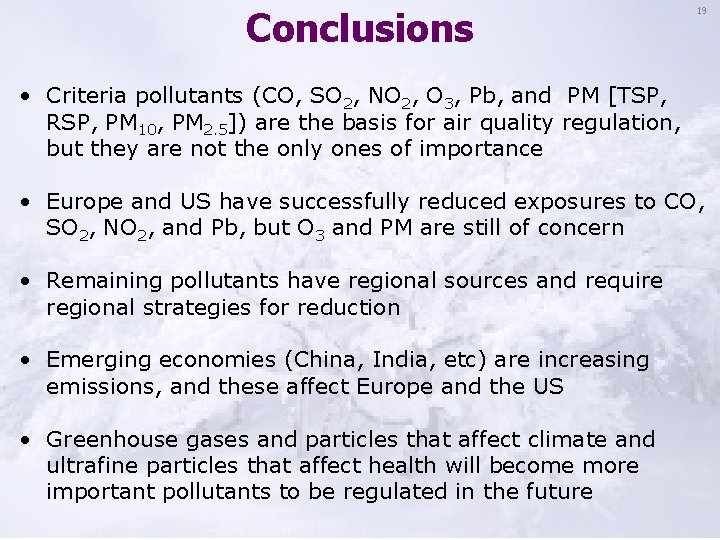 19

Conclusions

• Criteria pollutants (CO, $SO_2$, $NO_2$, $O_3$, Pb, and PM [TSP, RSP, $PM_{10}$, $PM_{2.5}$]) are the basis for air quality regulation, but they are not the only ones of importance

• Europe and US have successfully reduced exposures to CO, $SO_2$, $NO_2$, and Pb, but $O_3$ and PM are still of concern

• Remaining pollutants have regional sources and require regional strategies for reduction

• Emerging economies (China, India, etc) are increasing emissions, and these affect Europe and the US

• Greenhouse gases and particles that affect climate and ultrafine particles that affect health will become more important pollutants to be regulated in the future